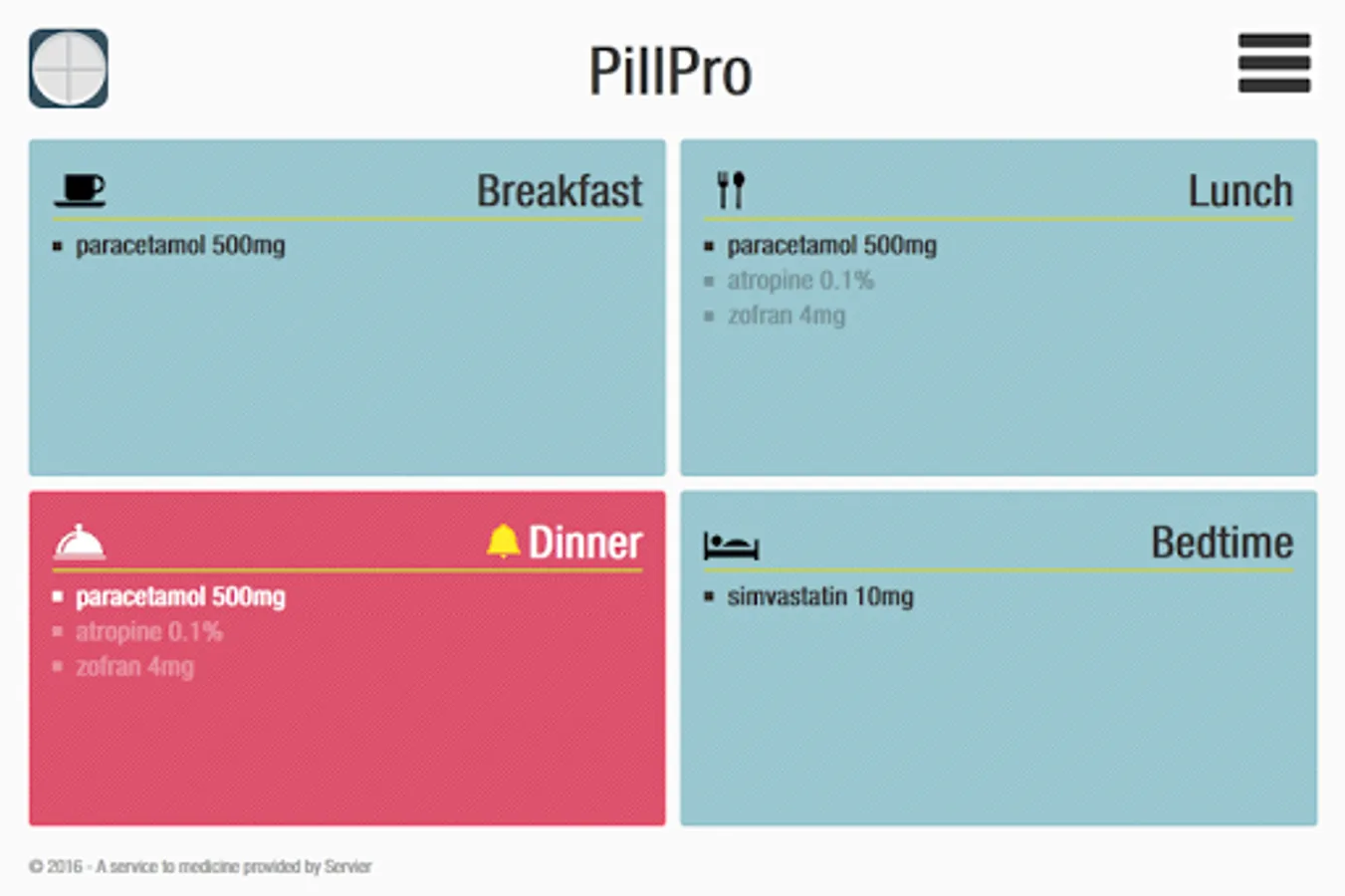 PillPro

Breakfast
- paracetamol 500mg

Lunch
- paracetamol 500mg
- atropine 0.1%
- zofran 4mg

Dinner
- paracetamol 500mg
- atropine 0.1%
- zofran 4mg

Bedtime
- simvastatin 10mg

© 2016 - A service to medicine provided by Servier